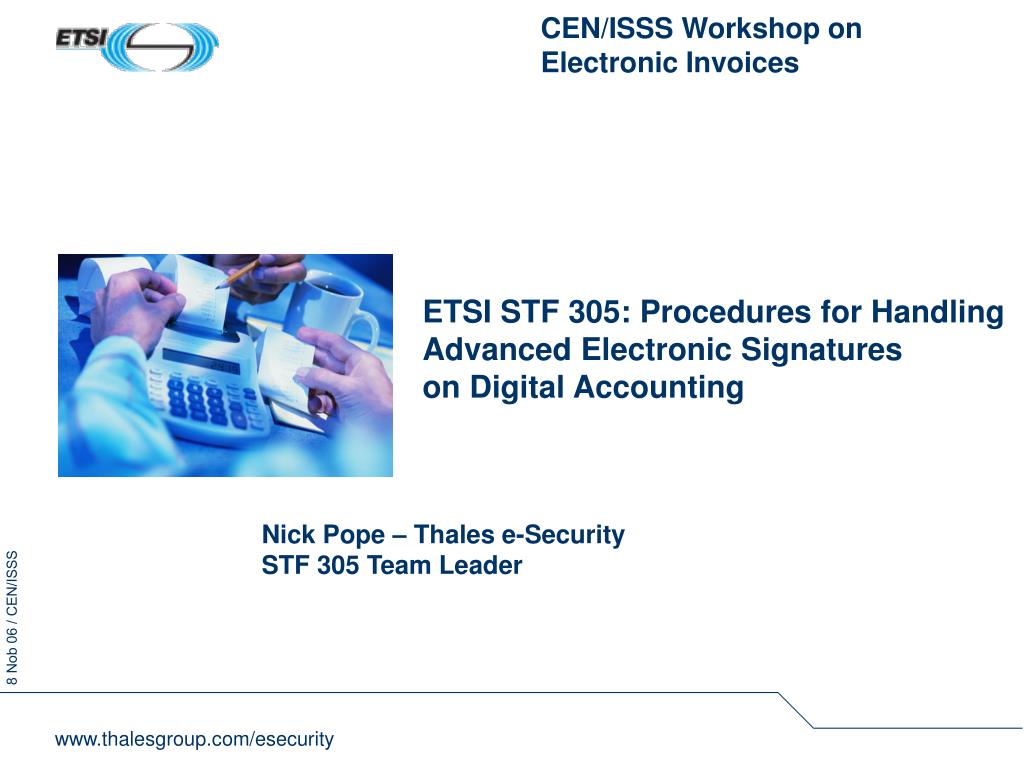 ETSI

CEN/ISSS Workshop on Electronic Invoices

ETSI STF 305: Procedures for Handling Advanced Electronic Signatures on Digital Accounting

Nick Pope – Thales e-Security
STF 305 Team Leader

8 Nob 06 / CEN/ISSS

www.thalesgroup.com/esecurity